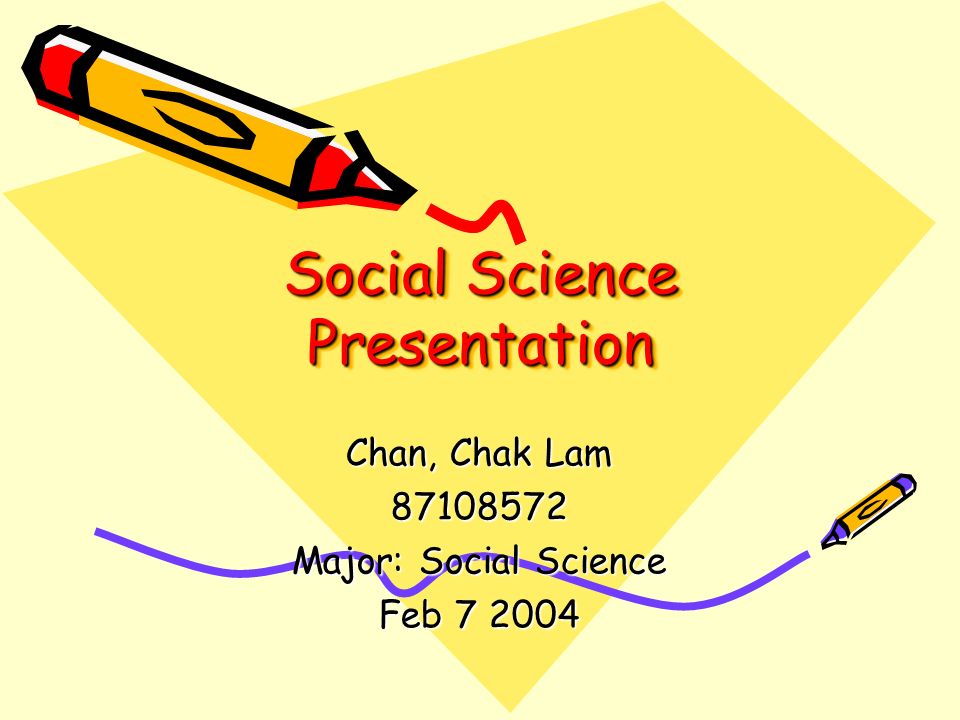 Social Science Presentation

Chan, Chak Lam
87108572
Major: Social Science
Feb 7 2004